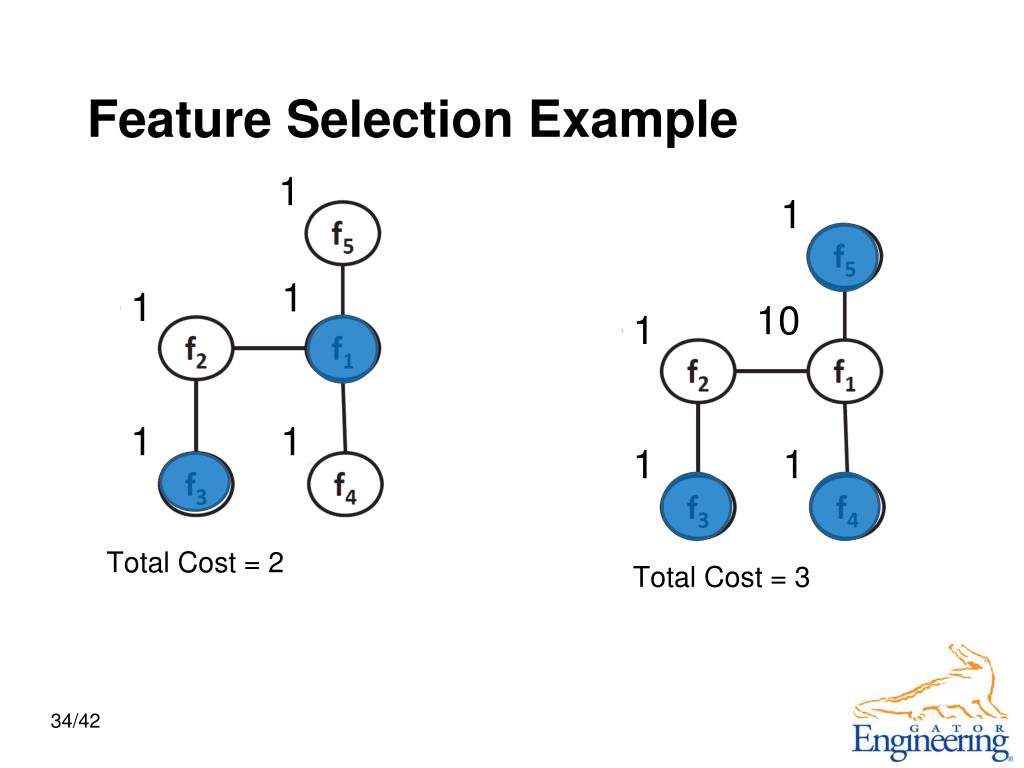 Feature Selection Example

1

$f_5$

1

1

$f_2$

$f_1$

1

1

$f_3$

$f_4$

Total Cost = 2

1

$f_5$

1

10

$f_2$

$f_1$

1

1

$f_3$

$f_4$

Total Cost = 3

34/42

GATOR
Engineering